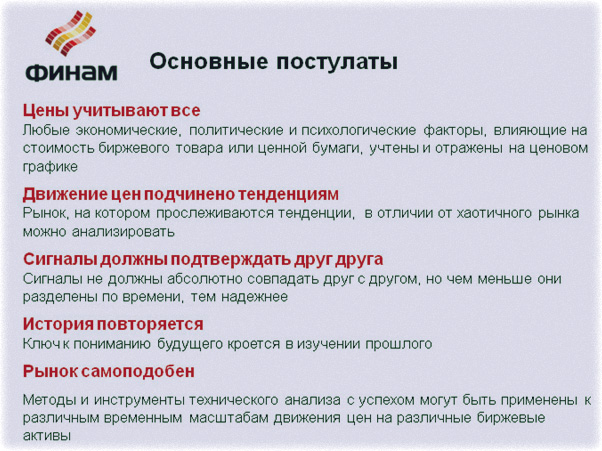 ФИНАМ

Основные постулаты

Цены учитывают все

Любые экономические, политические и психологические факторы, влияющие на стоимость биржевого товара или ценной бумаги, учтены и отражены на ценовом графике

Движение цен подчинено тенденциям

Рынок, на котором прослеживаются тенденции, в отличии от хаотичного рынка можно анализировать

Сигналы должны подтверждать друг друга

Сигналы не должны абсолютно совпадать друг с другом, но чем меньше они разделены по времени, тем надежнее

История повторяется

Ключ к пониманию будущего кроется в изучении прошлого

Рынок самоподобен

Методы и инструменты технического анализа с успехом могут быть применены к различным временным масштабам движения цен на различные биржевые активы